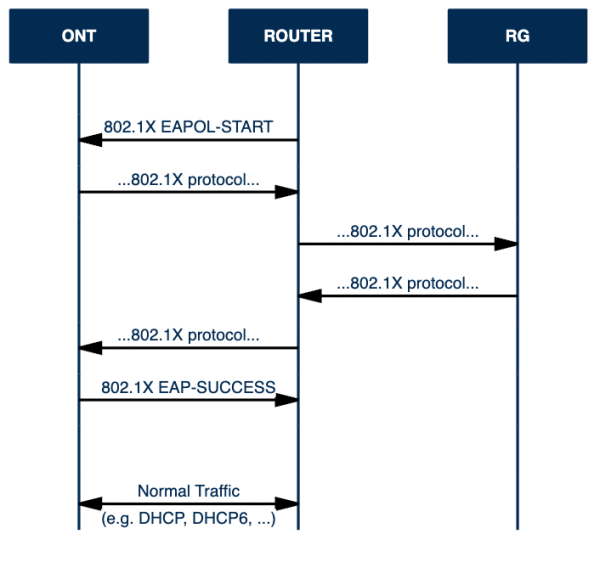 ONT

ROUTER

RG

802.1X EAPOL-START

...802.1X protocol...

...802.1X protocol...

...802.1X protocol...

...802.1X protocol...

802.1X EAP-SUCCESS

Normal Traffic
(e.g. DHCP, DHCP6, ...)